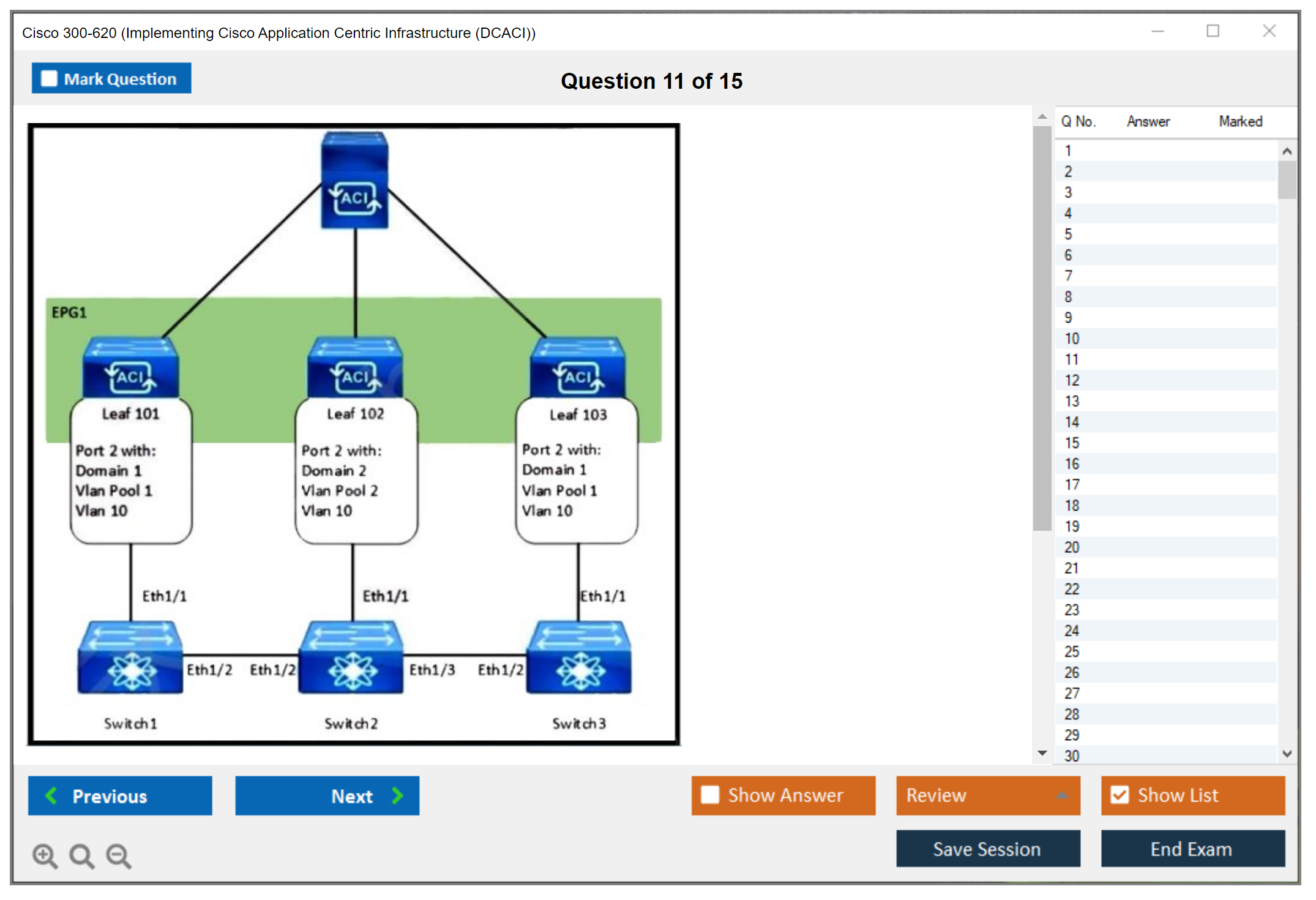 Cisco 300-620 (Implementing Cisco Application Centric Infrastructure (DCACI))

Mark Question

Question 11 of 15

ACI

EPG1

ACI
Leaf 101
Port 2 with:
Domain 1
Vlan Pool 1
Vlan 10

ACI
Leaf 102
Port 2 with:
Domain 2
Vlan Pool 2
Vlan 10

ACI
Leaf 103
Port 2 with:
Domain 1
Vlan Pool 1
Vlan 10

Eth1/1
Eth1/1
Eth1/1

Eth1/2
Eth1/2
Eth1/3
Eth1/2

Switch1
Switch2
Switch3

| Q No. | Answer | Marked |
|---|---|---|
| 1 | | |
| 2 | | |
| 3 | | |
| 4 | | |
| 5 | | |
| 6 | | |
| 7 | | |
| 8 | | |
| 9 | | |
| 10 | | |
| 11 | | |
| 12 | | |
| 13 | | |
| 14 | | |
| 15 | | |
| 16 | | |
| 17 | | |
| 18 | | |
| 19 | | |
| 20 | | |
| 21 | | |
| 22 | | |
| 23 | | |
| 24 | | |
| 25 | | |
| 26 | | |
| 27 | | |
| 28 | | |
| 29 | | |
| 30 | | |

Previous
Next
Show Answer
Review
Show List
Save Session
End Exam